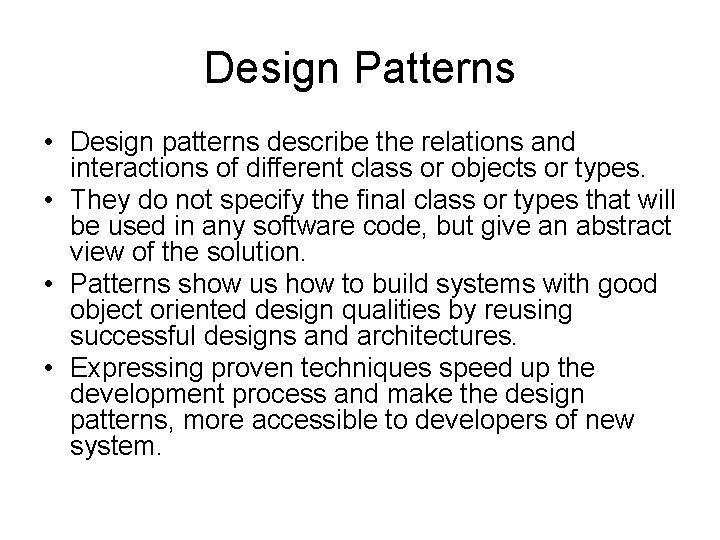 Design Patterns

• Design patterns describe the relations and interactions of different class or objects or types.
• They do not specify the final class or types that will be used in any software code, but give an abstract view of the solution.
• Patterns show us how to build systems with good object oriented design qualities by reusing successful designs and architectures.
• Expressing proven techniques speed up the development process and make the design patterns, more accessible to developers of new system.